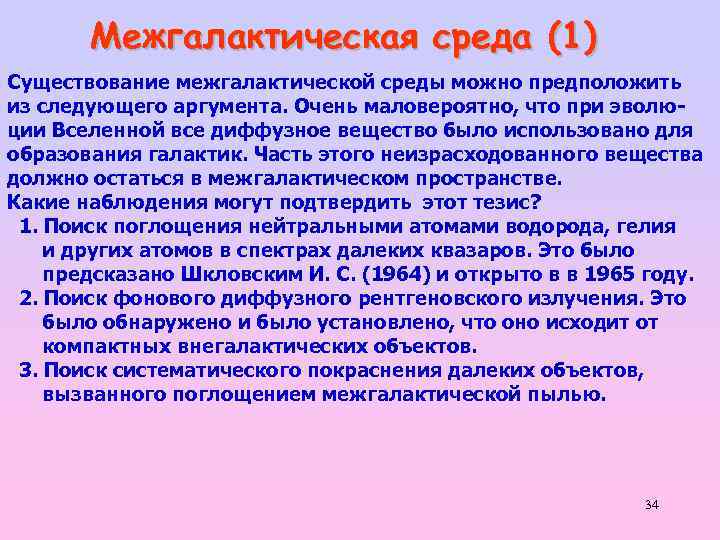 Межгалактическая среда (1)

Существование межгалактической среды можно предположить из следующего аргумента. Очень маловероятно, что при эволюции Вселенной все диффузное вещество было использовано для образования галактик. Часть этого неизрасходованного вещества должно остаться в межгалактическом пространстве.
Какие наблюдения могут подтвердить этот тезис?

1. Поиск поглощения нейтральными атомами водорода, гелия и других атомов в спектрах далеких квазаров. Это было предсказано Шкловским И. С. (1964) и открыто в в 1965 году.
2. Поиск фонового диффузного рентгеновского излучения. Это было обнаружено и было установлено, что оно исходит от компактных внегалактических объектов.
3. Поиск систематического покраснения далеких объектов, вызванного поглощением межгалактической пылью.

34